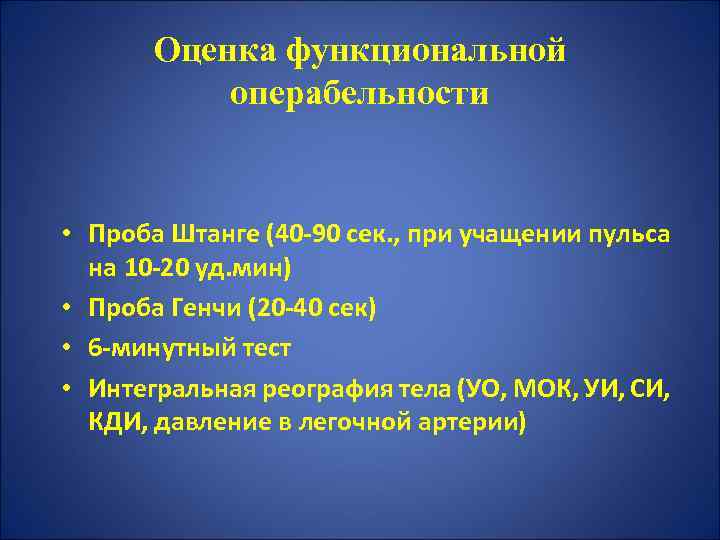 Оценка функциональной операбельности

• Проба Штанге (40-90 сек., при учащении пульса на 10-20 уд.мин)
• Проба Генчи (20-40 сек)
• 6-минутный тест
• Интегральная реография тела (УО, МОК, УИ, СИ, КДИ, давление в легочной артерии)